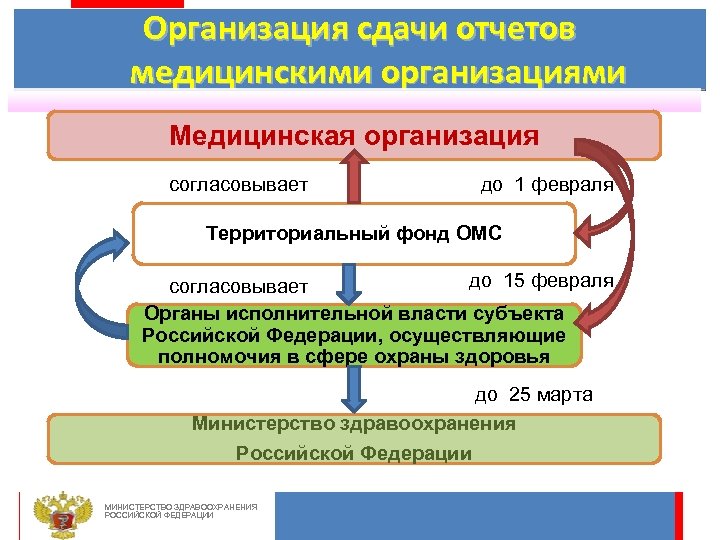 Организация сдачи отчетов медицинскими организациями

Медицинская организация

согласовывает

до 1 февраля

Территориальный фонд ОМС

согласовывает

до 15 февраля

Органы исполнительной власти субъекта Российской Федерации, осуществляющие полномочия в сфере охраны здоровья

до 25 марта

Министерство здравоохранения Российской Федерации

МИНИСТЕРСТВО ЗДРАВООХРАНЕНИЯ РОССИЙСКОЙ ФЕДЕРАЦИИ